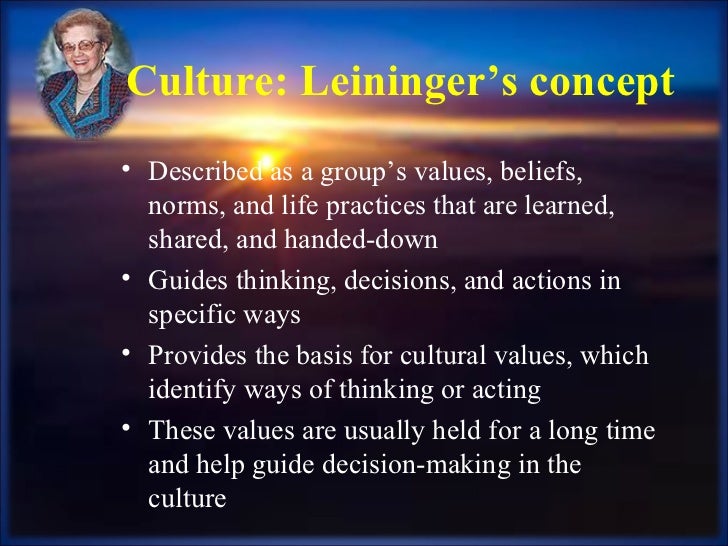 Culture: Leininger’s concept

• Described as a group’s values, beliefs, norms, and life practices that are learned, shared, and handed-down
• Guides thinking, decisions, and actions in specific ways
• Provides the basis for cultural values, which identify ways of thinking or acting
• These values are usually held for a long time and help guide decision-making in the culture